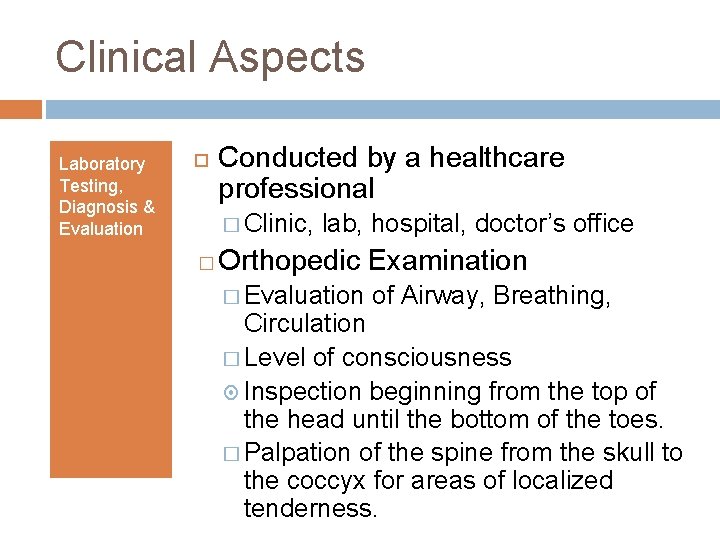 Clinical Aspects

Laboratory Testing, Diagnosis & Evaluation

Conducted by a healthcare professional

Clinic, lab, hospital, doctor's office

Orthopedic Examination

Evaluation of Airway, Breathing, Circulation

Level of consciousness

Inspection beginning from the top of the head until the bottom of the toes.

Palpation of the spine from the skull to the coccyx for areas of localized tenderness.